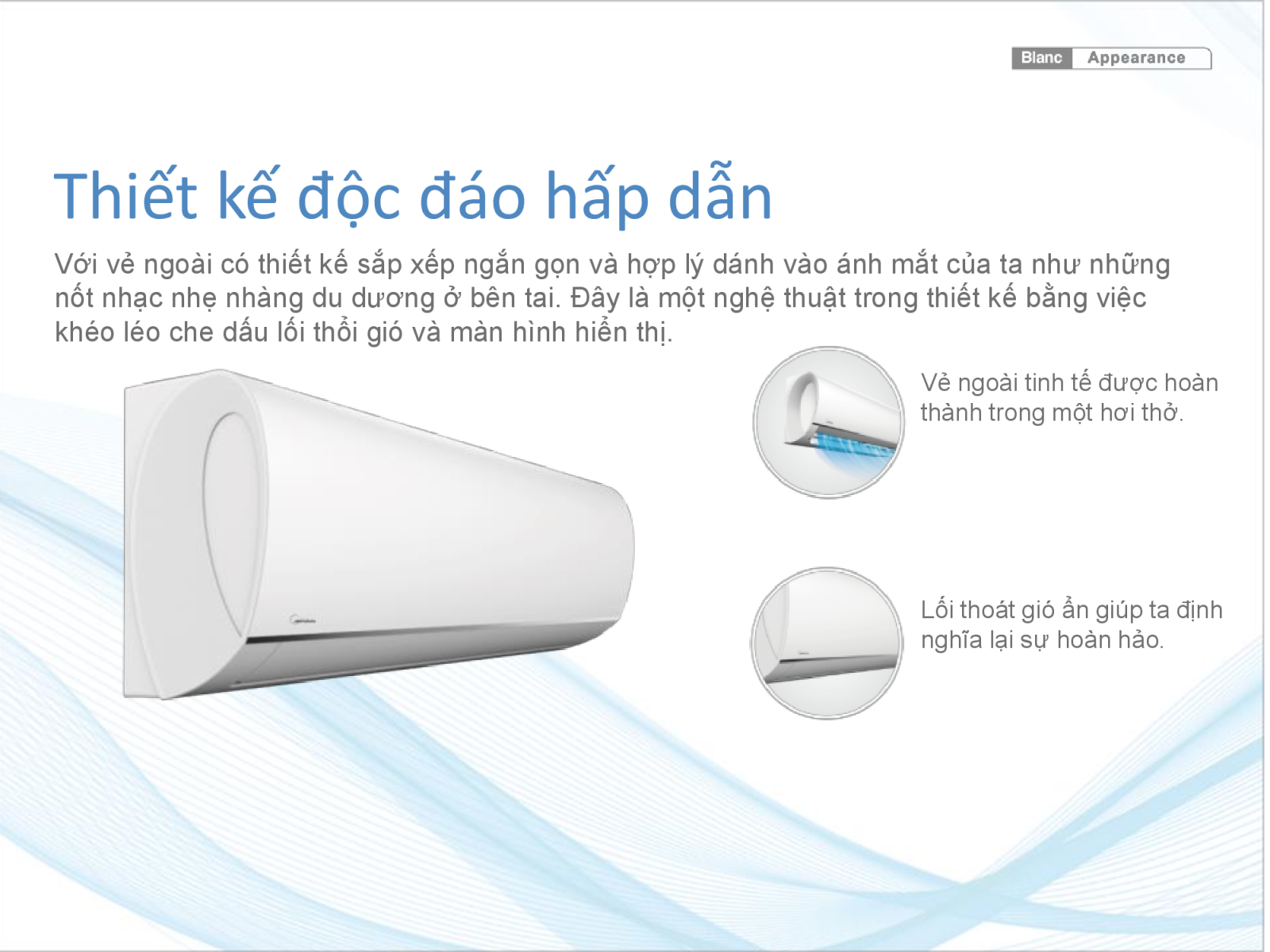 Blanc Appearance

Thiết kế độc đáo hấp dẫn

Với vẻ ngoài có thiết kế sắp xếp ngắn gọn và hợp lý dánh vào ánh mắt của ta như những nốt nhạc nhẹ nhàng du dương ở bên tai. Đây là một nghệ thuật trong thiết kế bằng việc khéo léo che dấu lối thổi gió và màn hình hiển thị.

Vẻ ngoài tinh tế được hoàn thành trong một hơi thở.

Lối thoát gió ẩn giúp ta định nghĩa lại sự hoàn hảo.